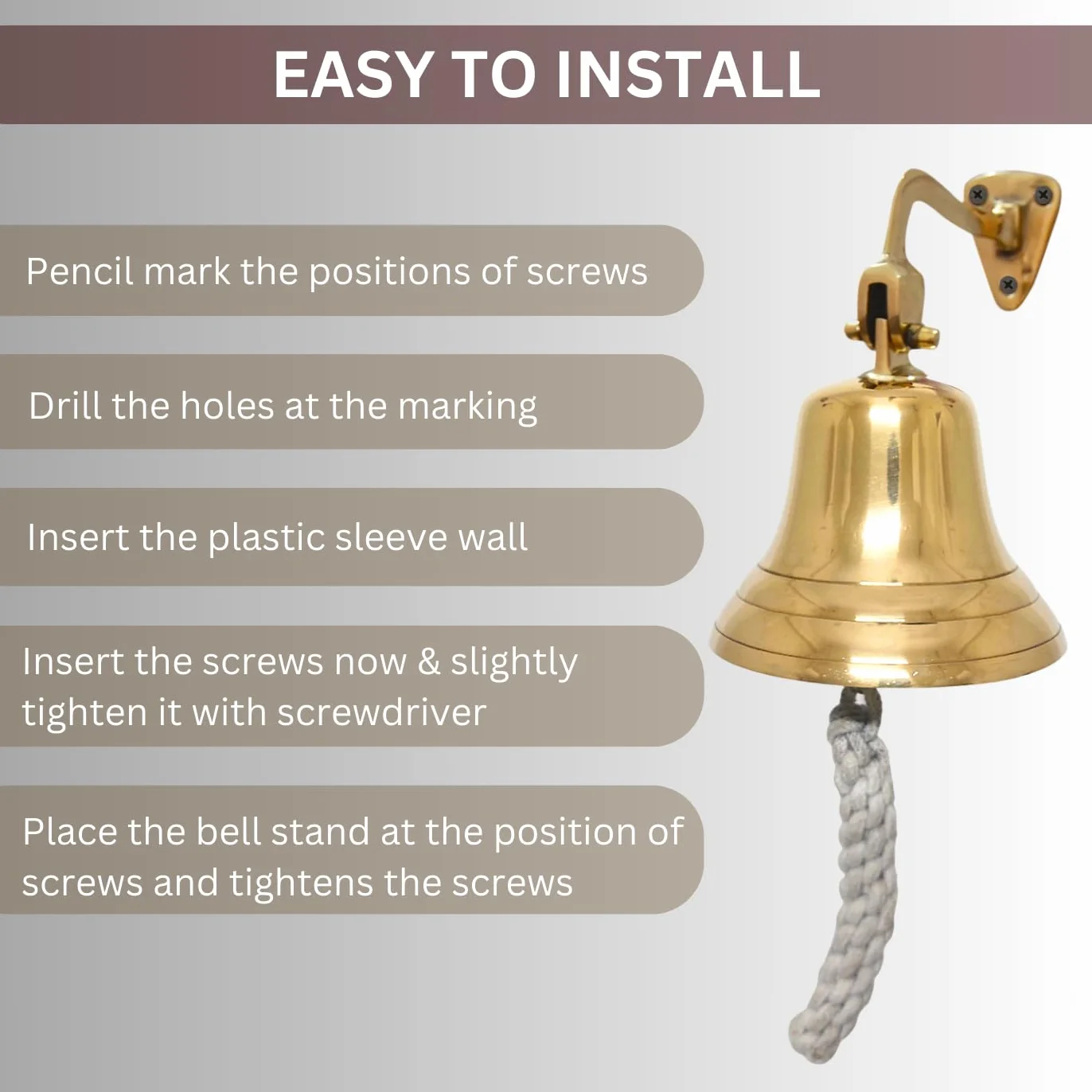 EASY TO INSTALL

Pencil mark the positions of screws

Drill the holes at the marking

Insert the plastic sleeve wall

Insert the screws now & slightly tighten it with screwdriver

Place the bell stand at the position of screws and tightens the screws